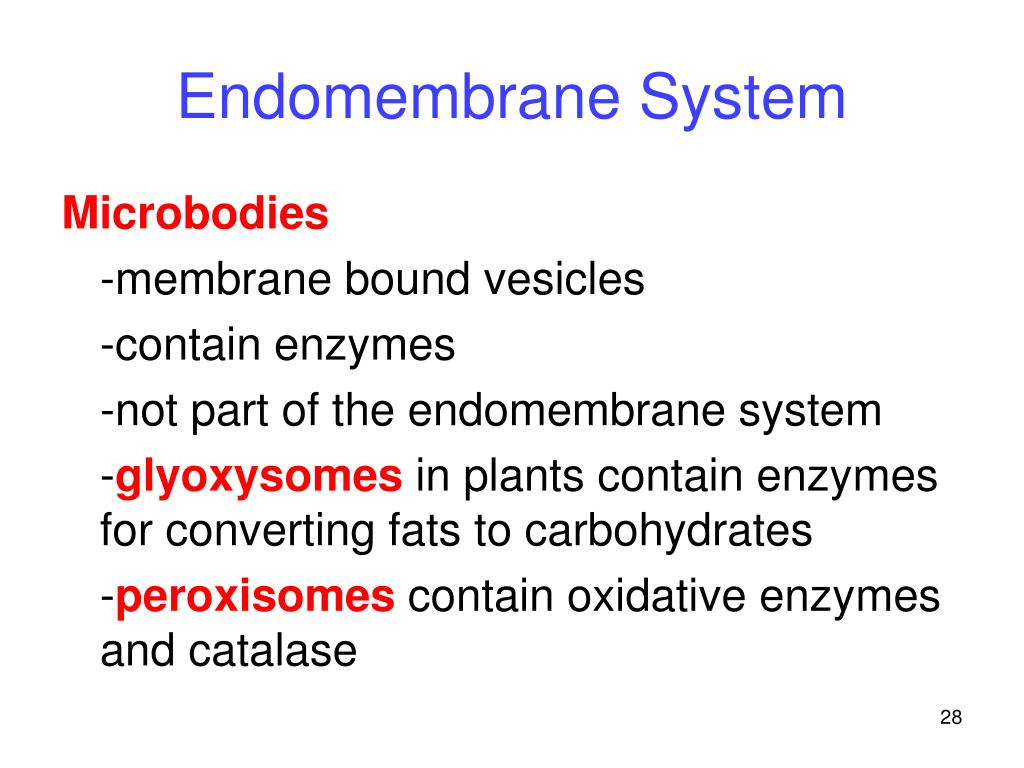 Endomembrane System

Microbodies

-membrane bound vesicles

-contain enzymes

-not part of the endomembrane system

-glyoxysomes in plants contain enzymes for converting fats to carbohydrates

-peroxisomes contain oxidative enzymes and catalase

28